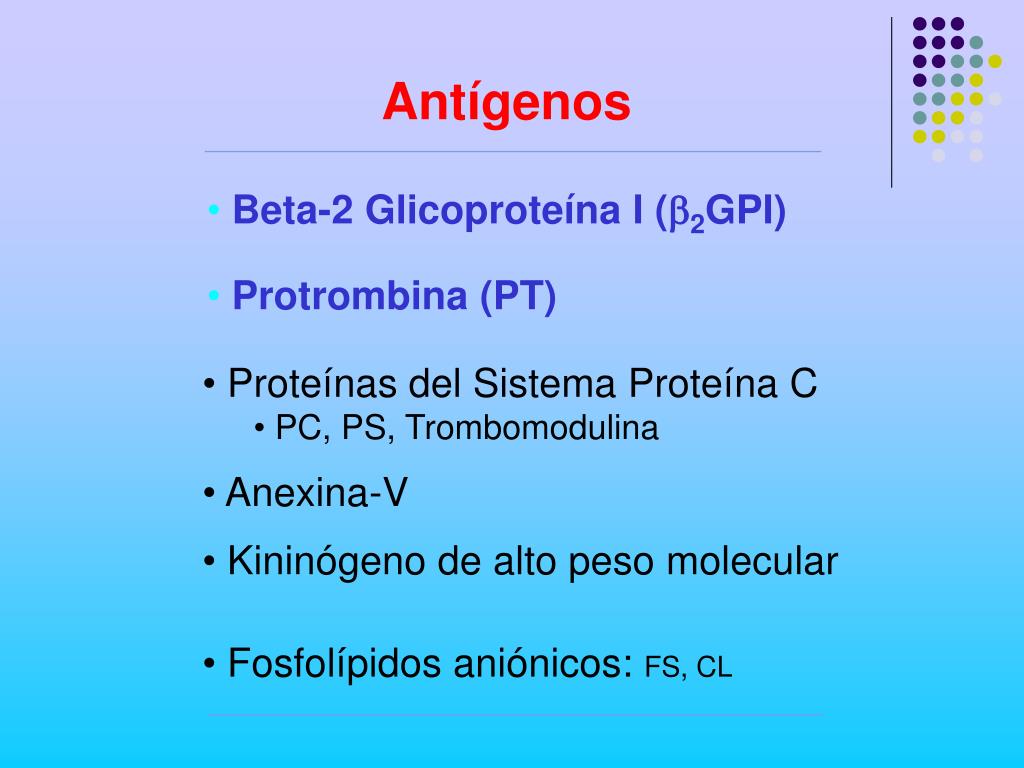 Antígenos

• Beta-2 Glicoproteína I ($\beta_2$GPI)

• Protrombina (PT)

• Proteínas del Sistema Proteína C
• PC, PS, Trombomodulina

• Anexina-V

• Kininógeno de alto peso molecular

• Fosfolípidos aniónicos: FS, CL